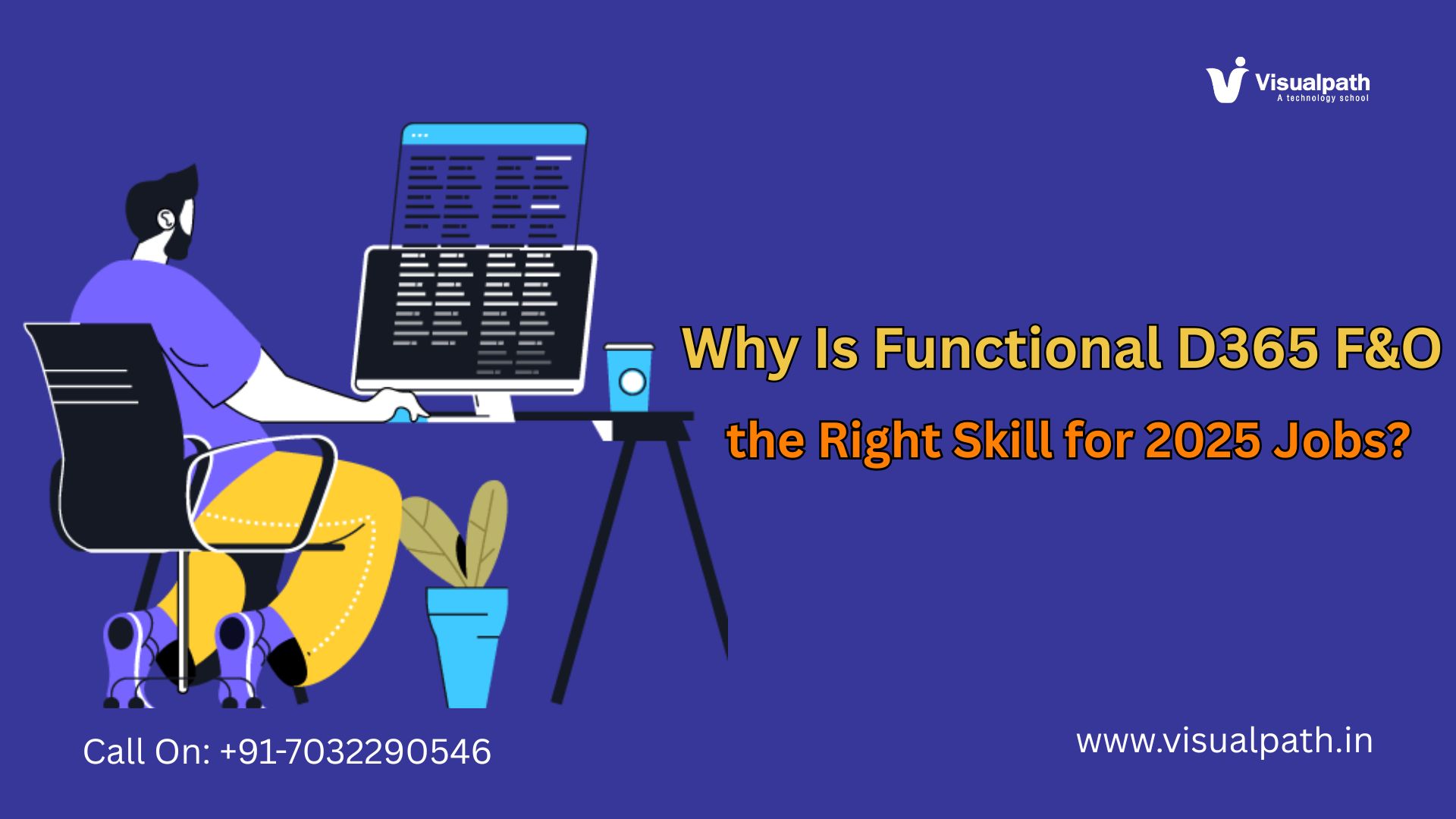 Visualpath
A technology school

Why Is Functional D365 F&O
the Right Skill for 2025 Jobs?

Call On: +91-7032290546

www.visualpath.in